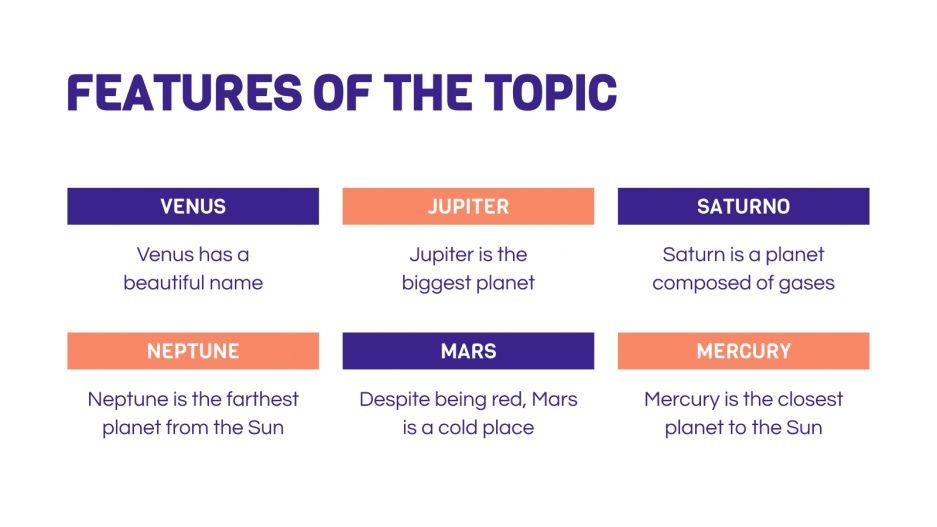 FEATURES OF THE TOPIC

VENUS

Venus has a beautiful name

JUPITER

Jupiter is the biggest planet

SATURNO

Saturn is a planet composed of gases

NEPTUNE

Neptune is the farthest planet from the Sun

MARS

Despite being red, Mars is a cold place

MERCURY

Mercury is the closest planet to the Sun